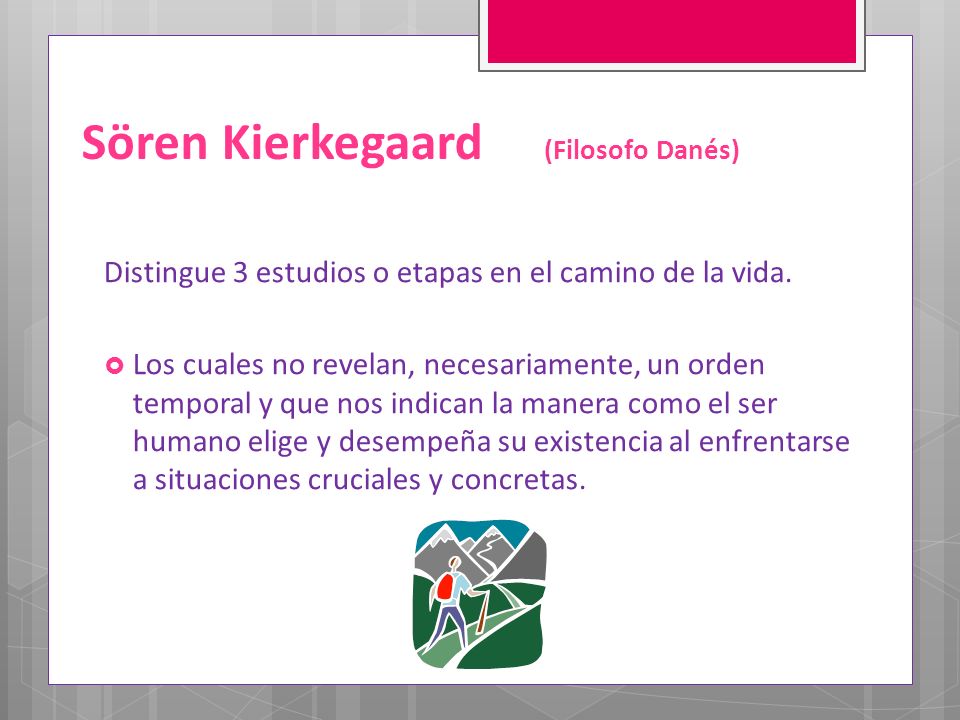 Sören Kierkegaard (Filosofo Danés)

Distingue 3 estudios o etapas en el camino de la vida.

Los cuales no revelan, necesariamente, un orden temporal y que nos indican la manera como el ser humano elige y desempeña su existencia al enfrentarse a situaciones cruciales y concretas.